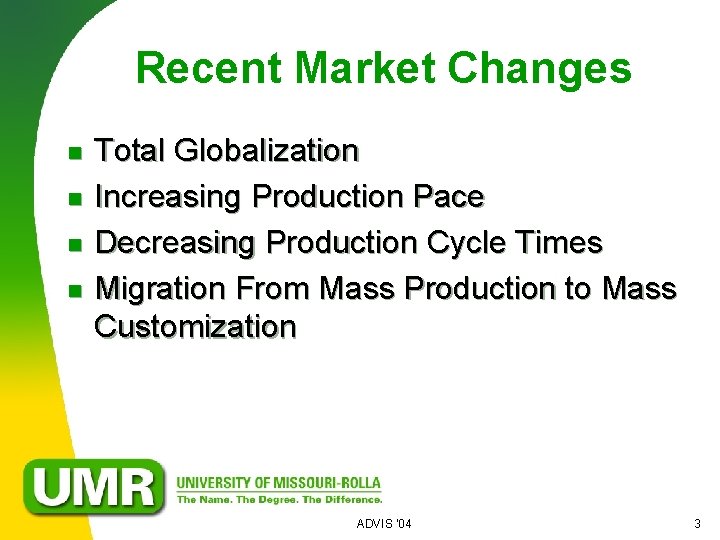 Recent Market Changes

- Total Globalization
- Increasing Production Pace
- Decreasing Production Cycle Times
- Migration From Mass Production to Mass Customization

UMR UNIVERSITY OF MISSOURI-ROLLA
The Name. The Degree. The Difference.

ADVIS '04

3